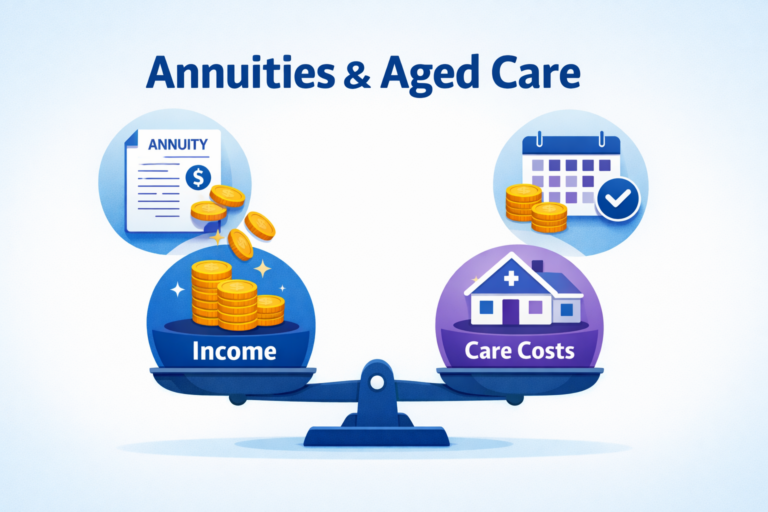 Annuities & Aged Care

ANNUITY

$

Income

Care Costs